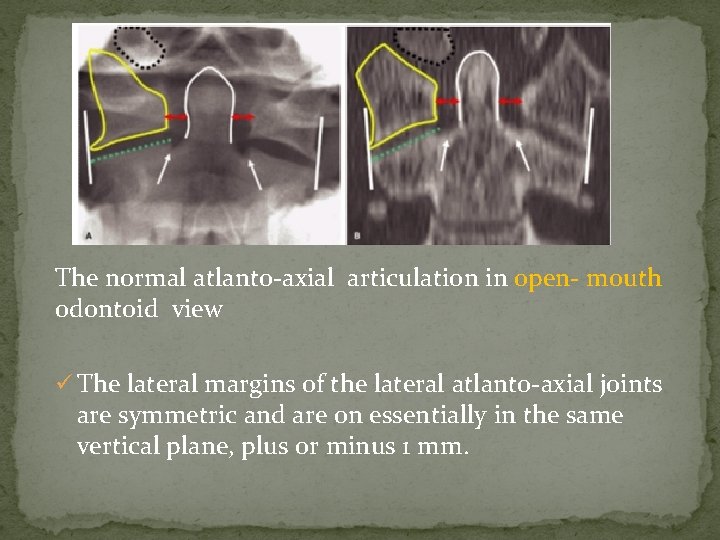 A

B

The normal atlanto-axial articulation in open- mouth odontoid view

✓ The lateral margins of the lateral atlanto-axial joints are symmetric and are on essentially in the same vertical plane, plus or minus 1 mm.